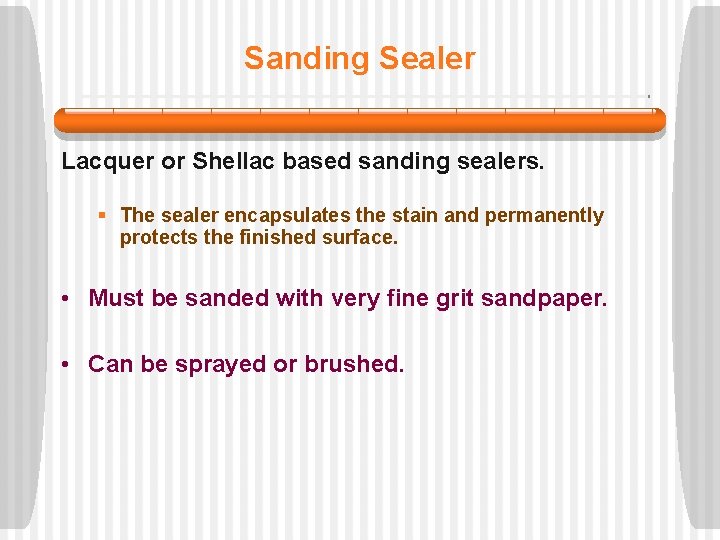 Sanding Sealer

Lacquer or Shellac based sanding sealers.

▪ The sealer encapsulates the stain and permanently protects the finished surface.

• Must be sanded with very fine grit sandpaper.

• Can be sprayed or brushed.